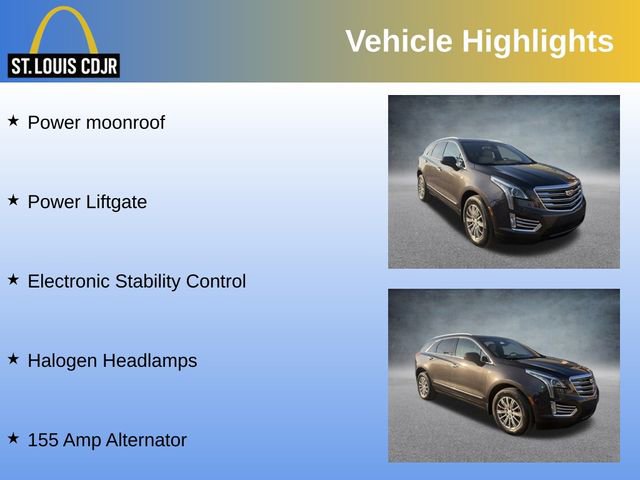 ST. LOUIS CDJR

Vehicle Highlights

★ Power moonroof

★ Power Liftgate

★ Electronic Stability Control

★ Halogen Headlamps

★ 155 Amp Alternator